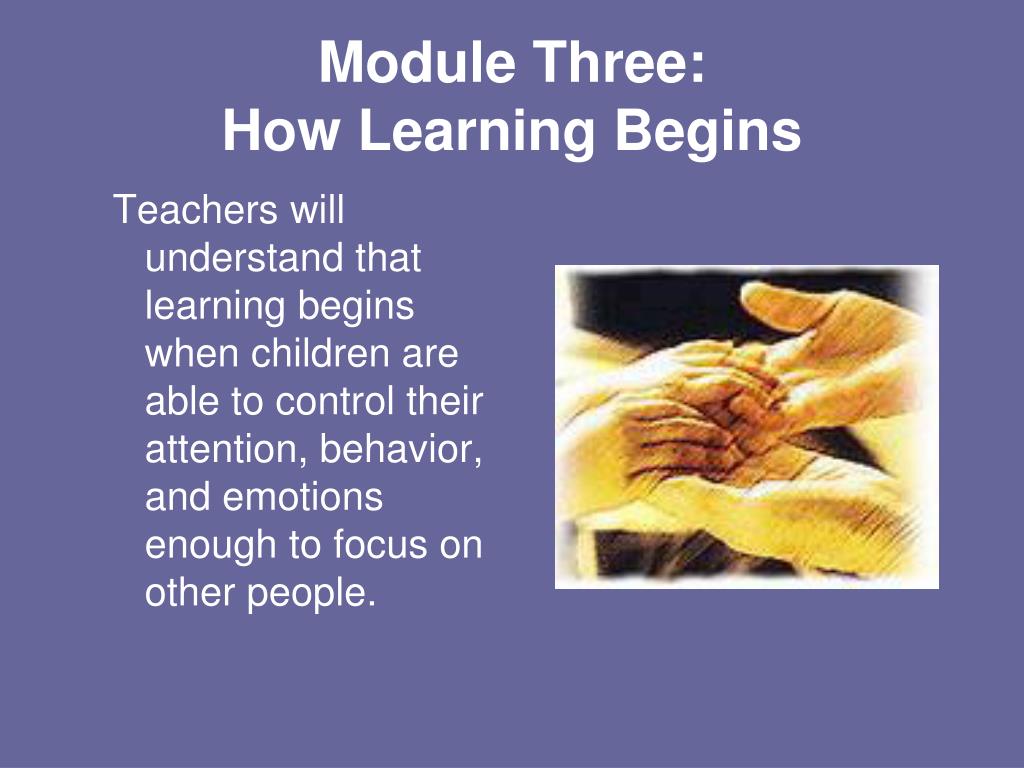 Module Three:
How Learning Begins

Teachers will understand that learning begins when children are able to control their attention, behavior, and emotions enough to focus on other people.